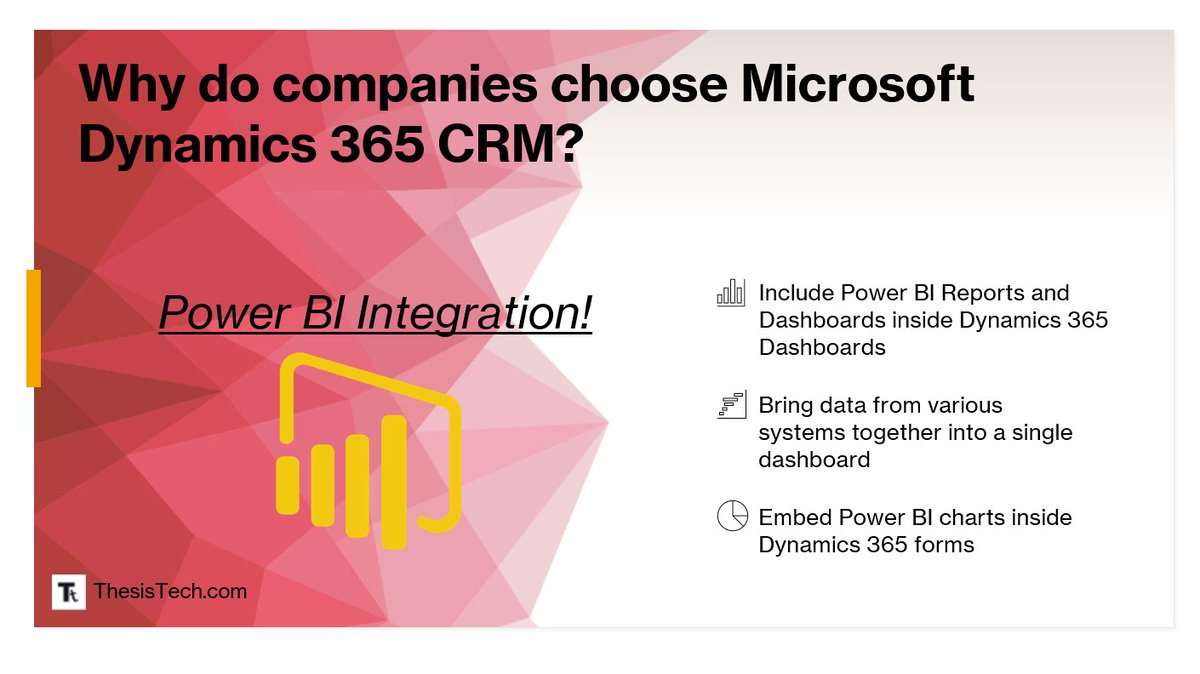 Why do companies choose Microsoft Dynamics 365 CRM?

Power BI Integration!

Include Power BI Reports and Dashboards inside Dynamics 365 Dashboards

Bring data from various systems together into a single dashboard

Embed Power BI charts inside Dynamics 365 forms

Tt ThesisTech.com